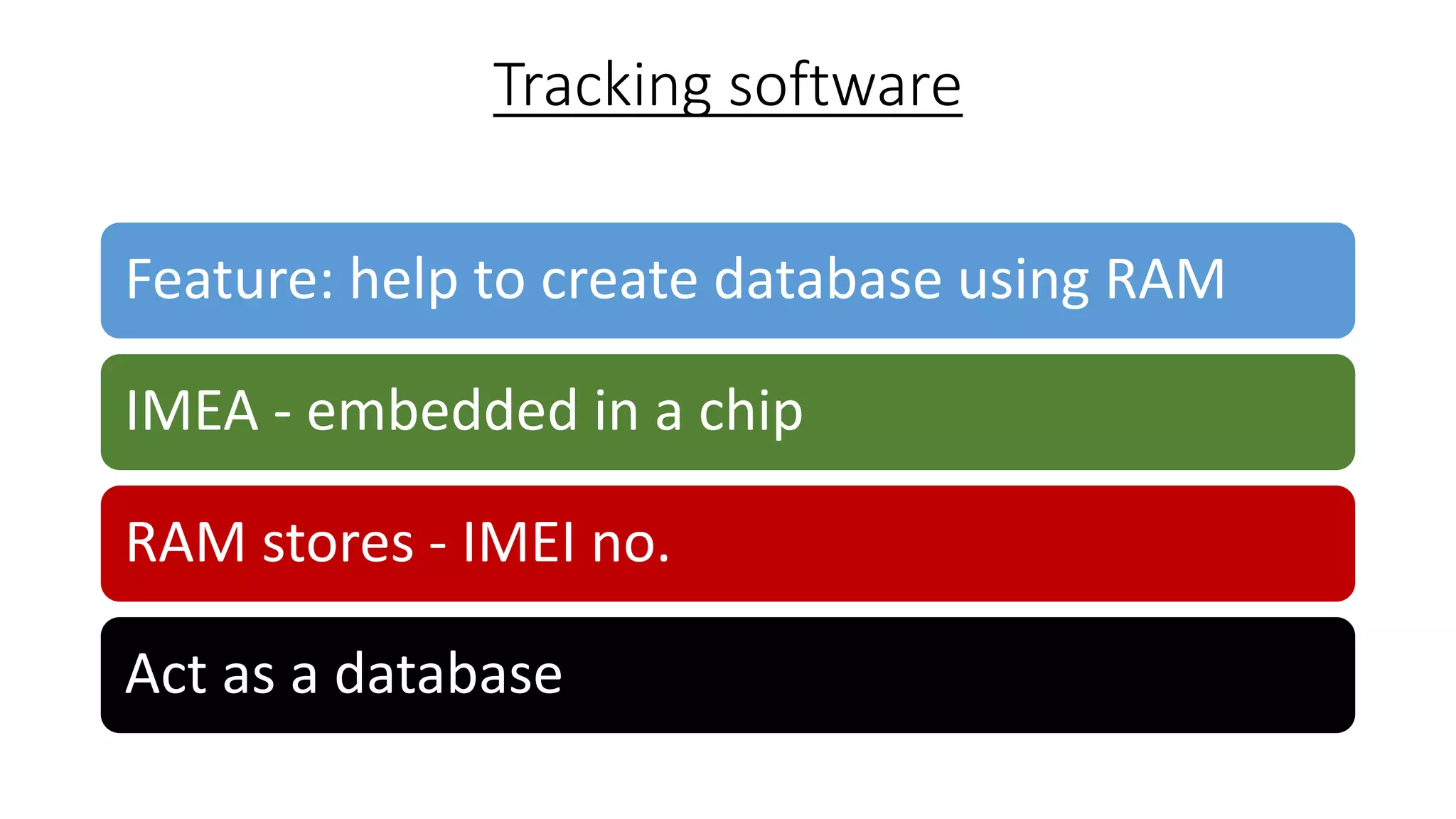 Tracking software

Feature: help to create database using RAM

IMEA - embedded in a chip

RAM stores - IMEI no.

Act as a database